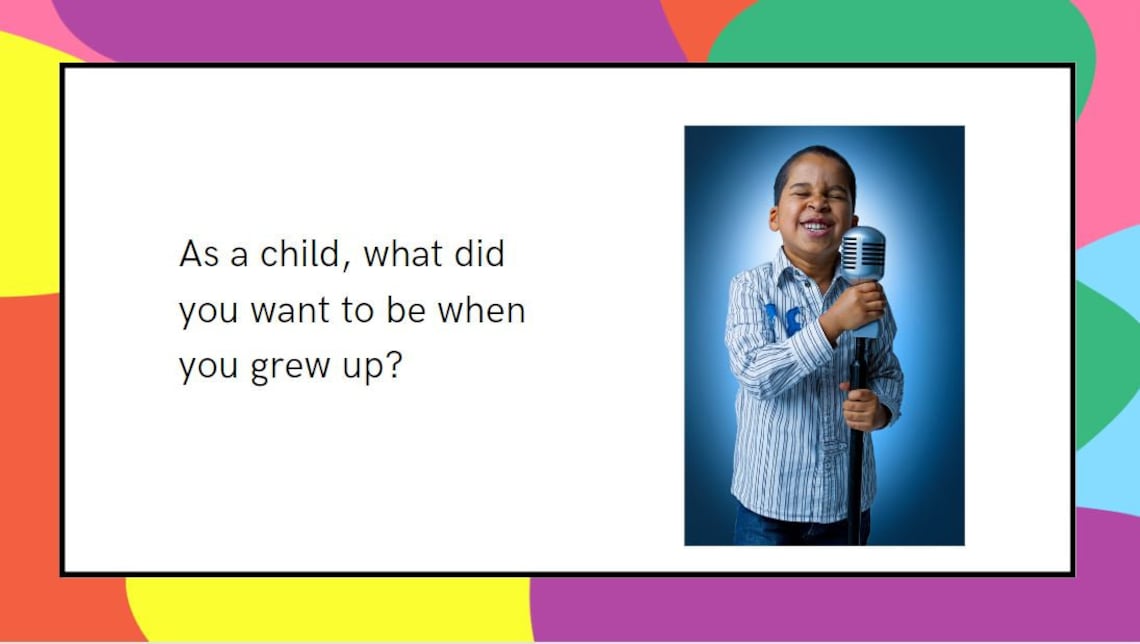 As a child, what did you want to be when you grew up?